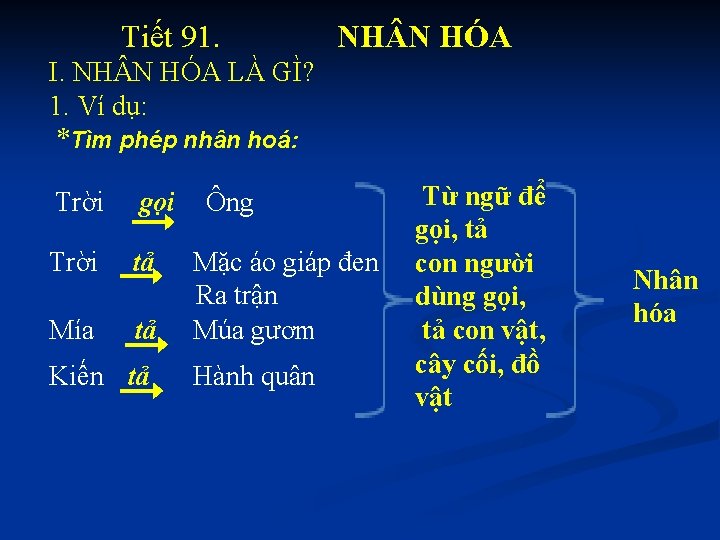 Tiết 91. NHÂN HÓA

I. NHÂN HÓA LÀ GÌ?

1. Ví dụ:

*Tìm phép nhân hoá:

Trời gọi Ông

Trời tả Mặc áo giáp đen Ra trận

Mía tả Múa gươm

Kiến tả Hành quân

Từ ngữ để gọi, tả con người dùng gọi, tả con vật, cây cối, đồ vật

Nhân hóa